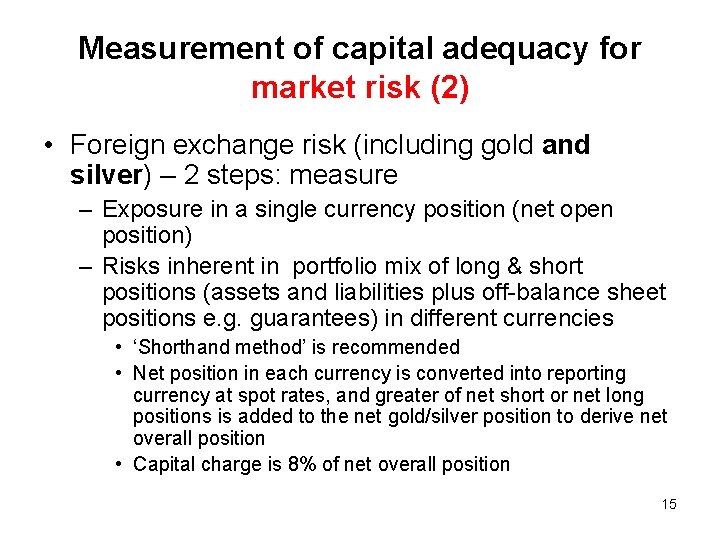 Measurement of capital adequacy for market risk (2)

• Foreign exchange risk (including gold and silver) – 2 steps: measure
– Exposure in a single currency position (net open position)
– Risks inherent in portfolio mix of long & short positions (assets and liabilities plus off-balance sheet positions e.g. guarantees) in different currencies
• 'Shorthand method' is recommended
• Net position in each currency is converted into reporting currency at spot rates, and greater of net short or net long positions is added to the net gold/silver position to derive net overall position
• Capital charge is 8% of net overall position

15